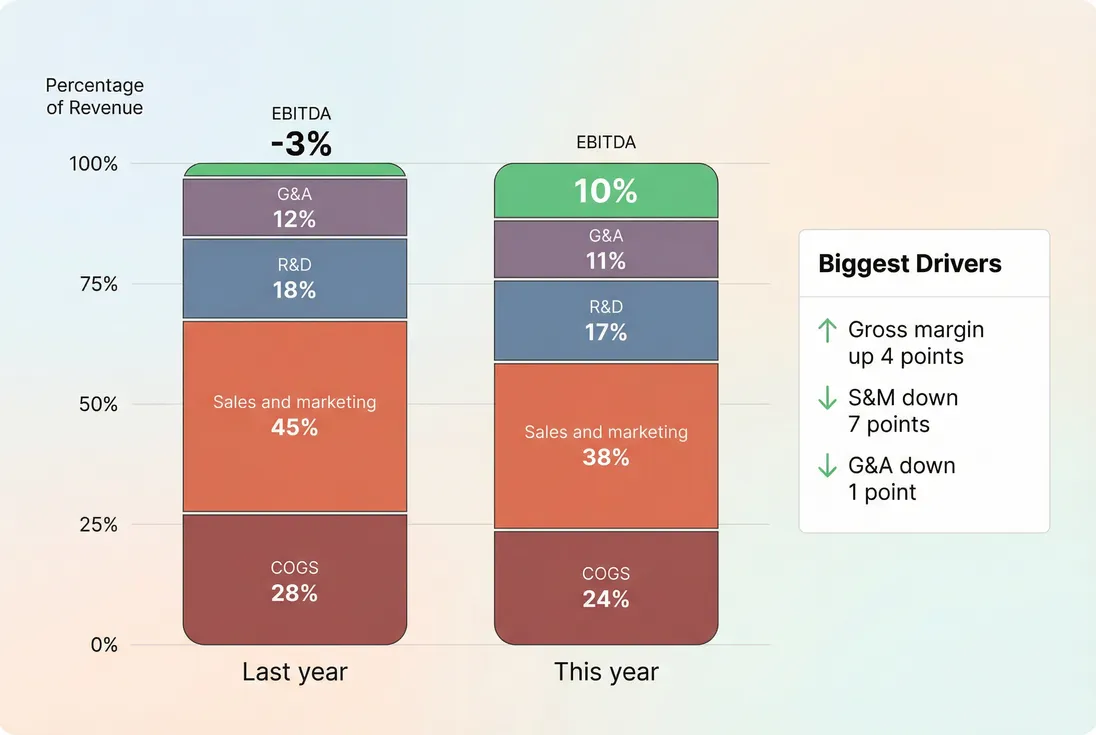 Percentage of Revenue

100%
75%
50%
25%
0%

EBITDA
-3%
G&A
12%
R&D
18%
Sales and marketing
45%
COGS
28%
Last year

EBITDA
10%
G&A
11%
R&D
17%
Sales and marketing
38%
COGS
24%
This year

Biggest Drivers

↑ Gross margin up 4 points

↓ S&M down 7 points

↓ G&A down 1 point